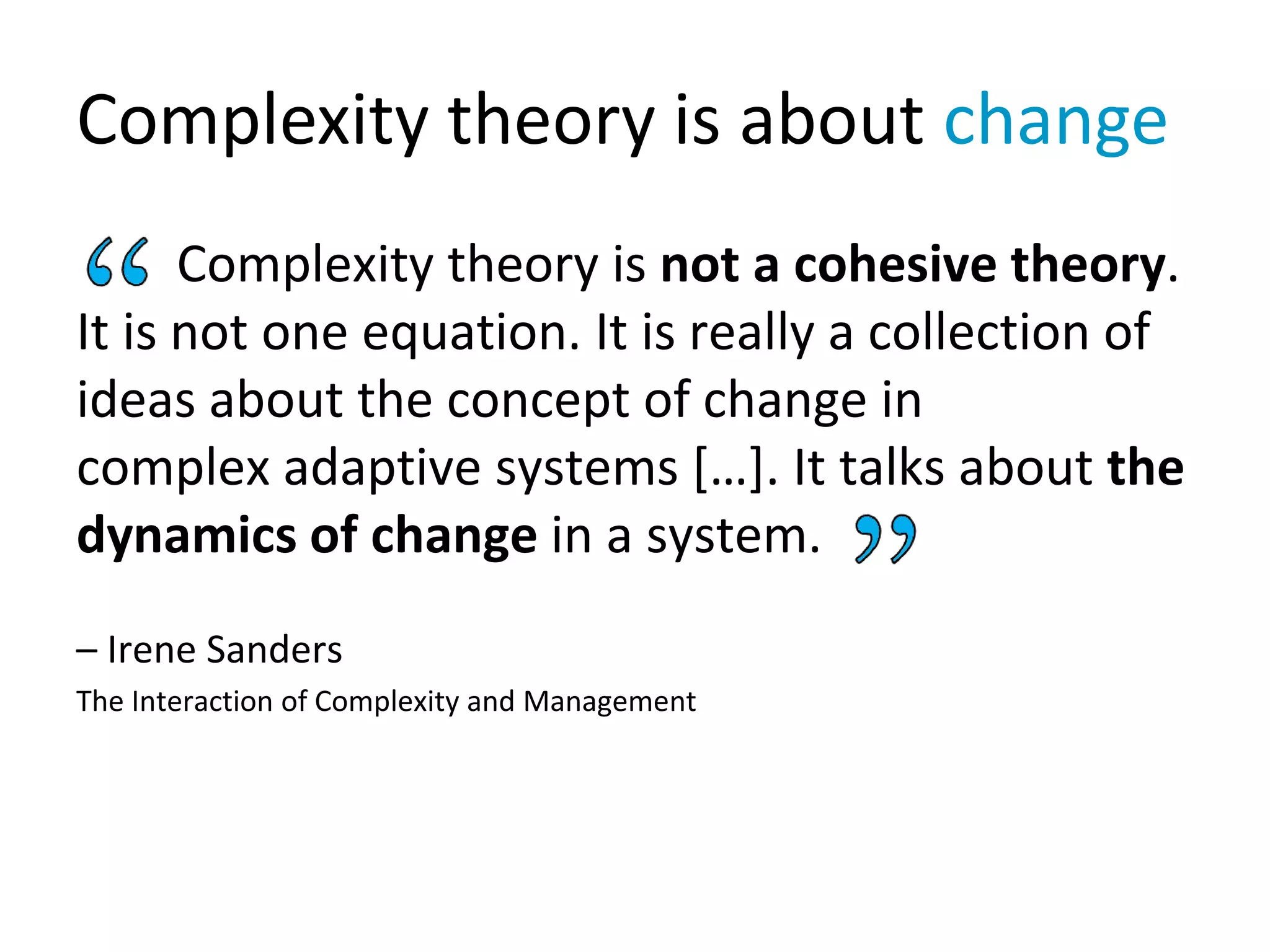 Complexity theory is about change

“ Complexity theory is not a cohesive theory. It is not one equation. It is really a collection of ideas about the concept of change in complex adaptive systems […]. It talks about the dynamics of change in a system. ”

– Irene Sanders

The Interaction of Complexity and Management